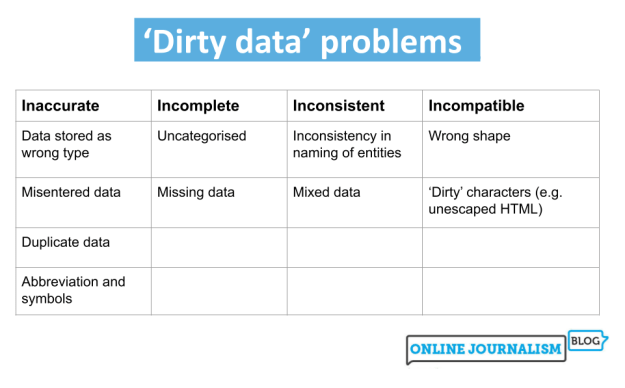 ‘Dirty data’ problems

| Inaccurate | Incomplete | Inconsistent | Incompatible |
|---|---|---|---|
| Data stored as wrong type | Uncategorised | Inconsistency in naming of entities | Wrong shape |
| Misentered data | Missing data | Mixed data | ‘Dirty’ characters (e.g. unescaped HTML) |
| Duplicate data | | | |
| Abbreviation and symbols | | | |

ONLINE JOURNALISM BLOG